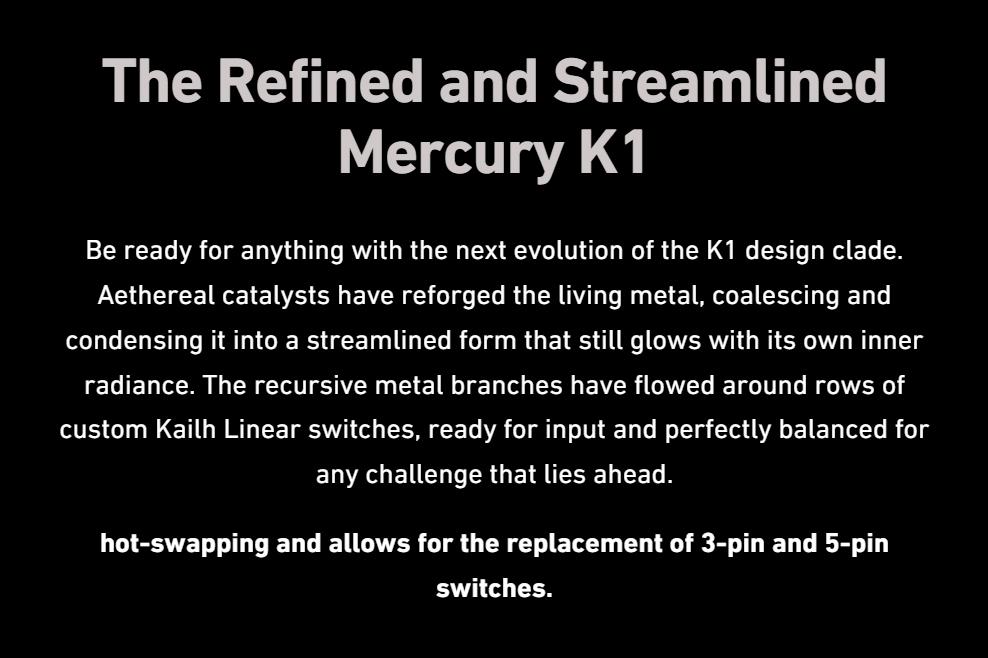 The Refined and Streamlined Mercury K1

Be ready for anything with the next evolution of the K1 design clade. Aethereal catalysts have reforged the living metal, coalescing and condensing it into a streamlined form that still glows with its own inner radiance. The recursive metal branches have flowed around rows of custom Kailh Linear switches, ready for input and perfectly balanced for any challenge that lies ahead.

hot-swapping and allows for the replacement of 3-pin and 5-pin switches.